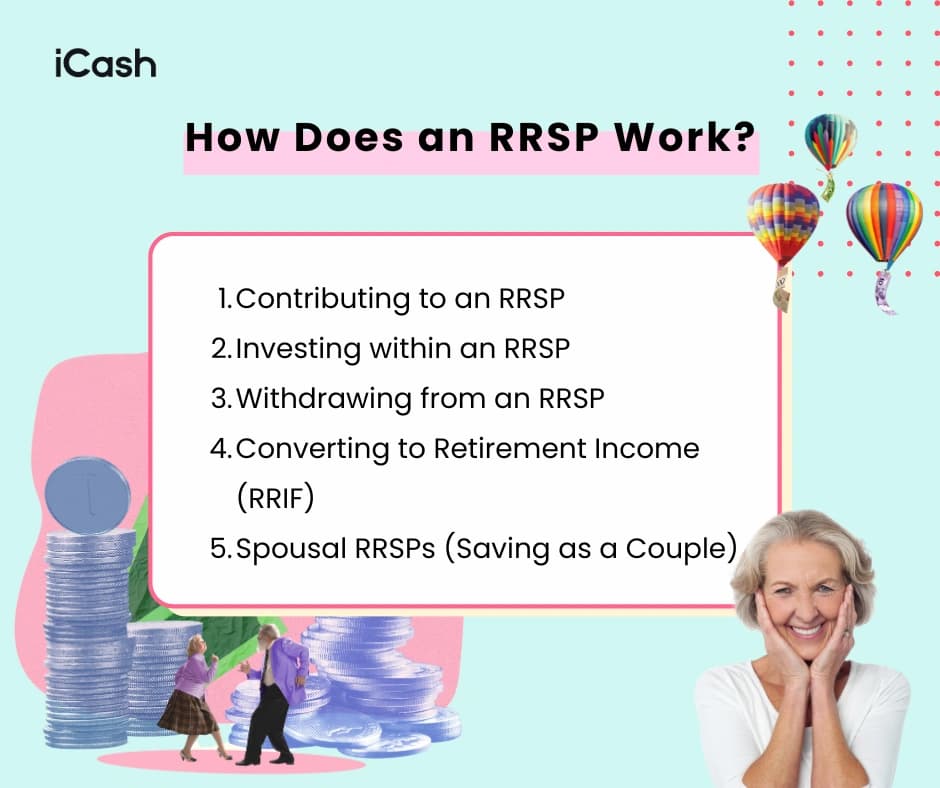 iCash

How Does an RRSP Work?

1. Contributing to an RRSP
2. Investing within an RRSP
3. Withdrawing from an RRSP
4. Converting to Retirement Income (RRIF)
5. Spousal RRSPs (Saving as a Couple)